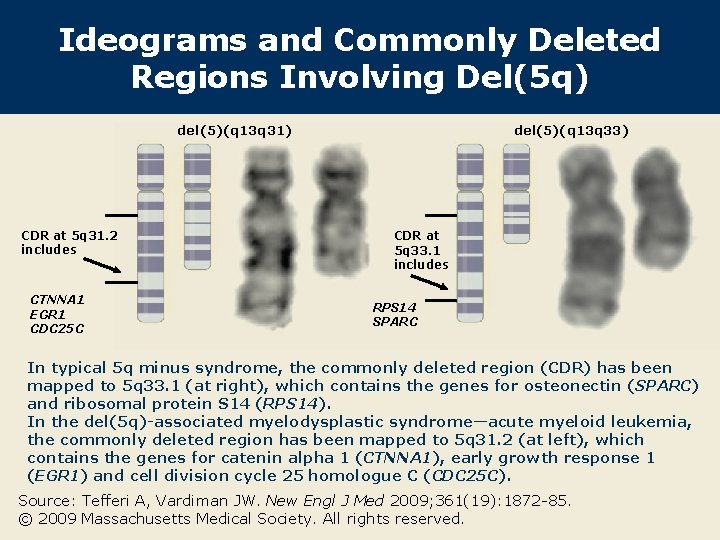 Ideograms and Commonly Deleted Regions Involving Del(5q)

del(5)(q13q31)

CDR at 5q31.2 includes

CTNNA1
EGR1
CDC25C

del(5)(q13q33)

CDR at 5q33.1 includes

RPS14
SPARC

In typical 5q minus syndrome, the commonly deleted region (CDR) has been mapped to 5q33.1 (at right), which contains the genes for osteonectin (SPARC) and ribosomal protein S14 (RPS14).
In the del(5q)-associated myelodysplastic syndrome—acute myeloid leukemia, the commonly deleted region has been mapped to 5q31.2 (at left), which contains the genes for catenin alpha 1 (CTNNA1), early growth response 1 (EGR1) and cell division cycle 25 homologue C (CDC25C).

Source: Tefferi A, Vardiman JW. New Engl J Med 2009;361(19):1872-85.
© 2009 Massachusetts Medical Society. All rights reserved.